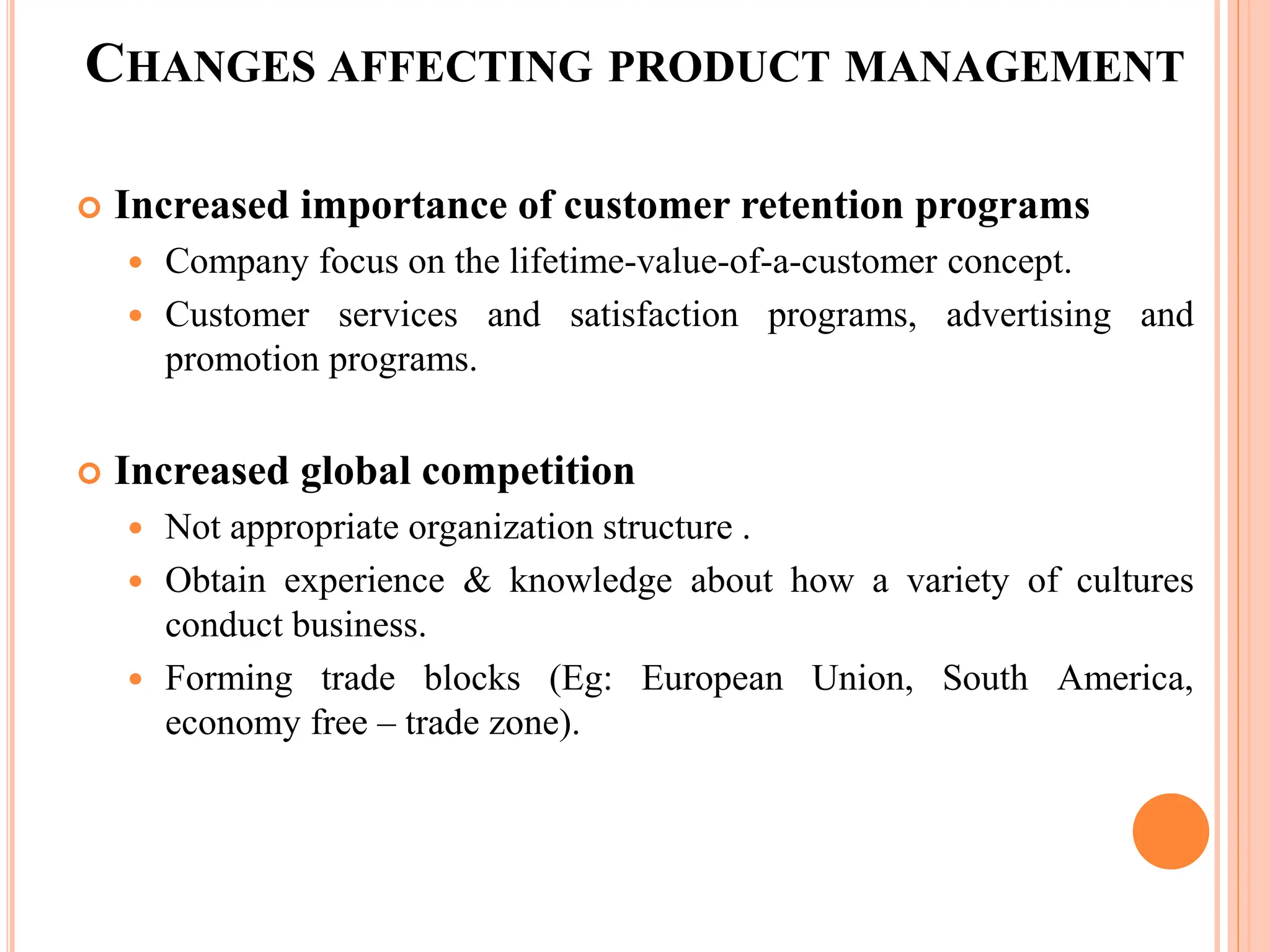 CHANGES AFFECTING PRODUCT MANAGEMENT

Increased importance of customer retention programs

Company focus on the lifetime-value-of-a-customer concept.

Customer services and satisfaction programs, advertising and promotion programs.

Increased global competition

Not appropriate organization structure .

Obtain experience & knowledge about how a variety of cultures conduct business.

Forming trade blocks (Eg: European Union, South America, economy free – trade zone).